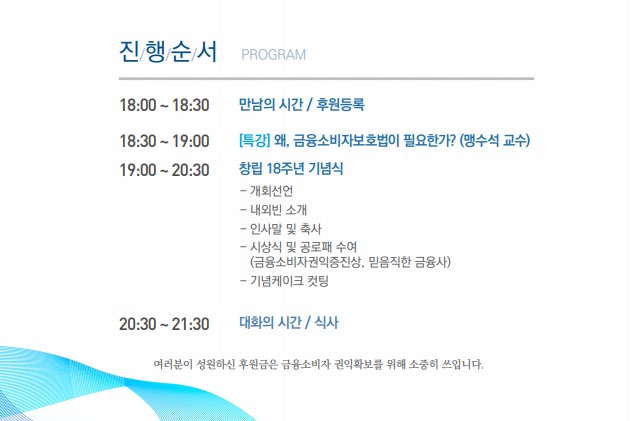 진/행/순/서 PROGRAM

18:00 ~ 18:30 만남의 시간 / 후원등록

18:30 ~ 19:00 [특강] 왜, 금융소비자보호법이 필요한가? (맹수석 교수)

19:00 ~ 20:30 창립 18주년 기념식

- 개회선언
- 내외빈 소개
- 인사말 및 축사
- 시상식 및 공로패 수여 (금융소비자권익증진상, 믿음직한 금융사)
- 기념케이크 컷팅

20:30 ~ 21:30 대화의 시간 / 식사

여러분이 성원하신 후원금은 금융소비자 권익확보를 위해 소중히 쓰입니다.